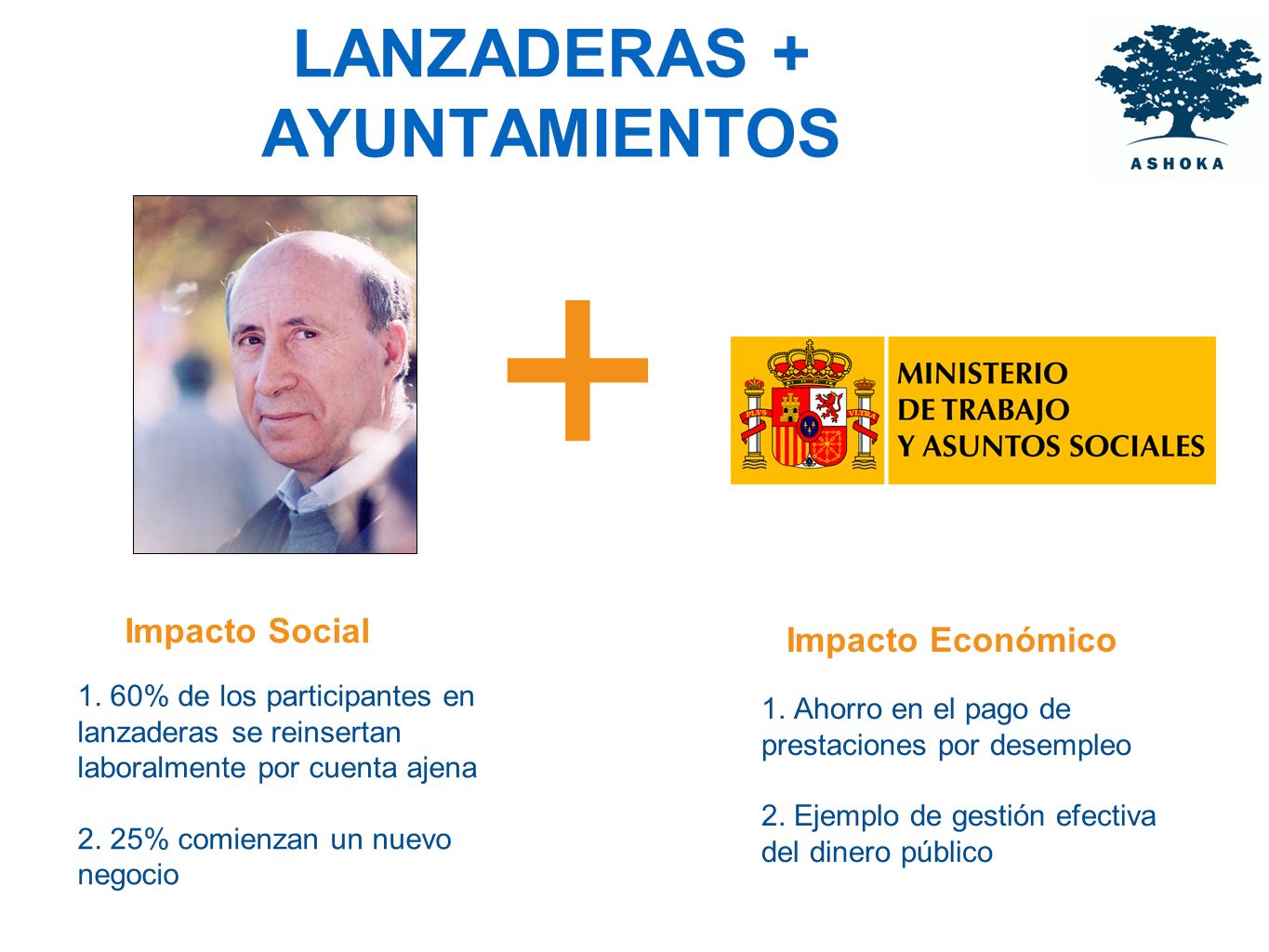 LANZADERAS + AYUNTAMIENTOS

ASHOKA

+

PLVS VLTRA

MINISTERIO DE TRABAJO Y ASUNTOS SOCIALES

Impacto Social

1. 60% de los participantes en lanzaderas se reinsertan laboralmente por cuenta ajena

2. 25% comienzan un nuevo negocio

Impacto Económico

1. Ahorro en el pago de prestaciones por desempleo

2. Ejemplo de gestión efectiva del dinero público